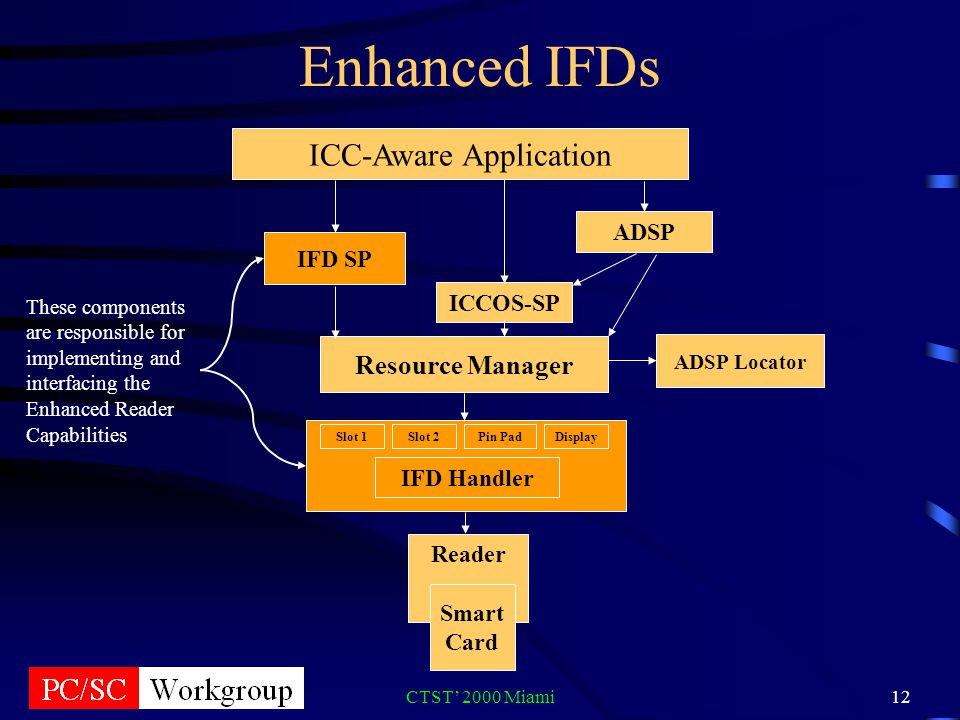 Enhanced IFDs

ICC-Aware Application

ADSP

IFD SP

ICCOS-SP

These components are responsible for implementing and interfacing the Enhanced Reader Capabilities

Resource Manager

ADSP Locator

Slot 1

Slot 2

Pin Pad

Display

IFD Handler

Reader

Smart Card

PC/SC Workgroup

CTST' 2000 Miami

12